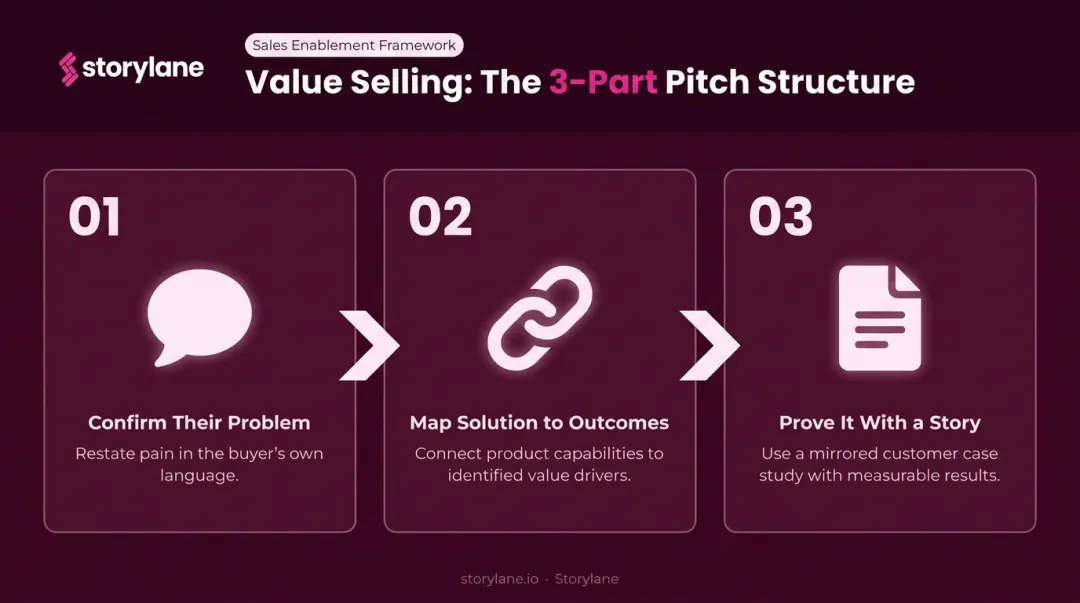 storylane

Sales Enablement Framework

Value Selling: The 3-Part Pitch Structure

01

Confirm Their Problem

Restate pain in the buyer's own language.

02

Map Solution to Outcomes

Connect product capabilities to identified value drivers.

03

Prove It With a Story

Use a mirrored customer case study with measurable results.

storylane.io · Storylane